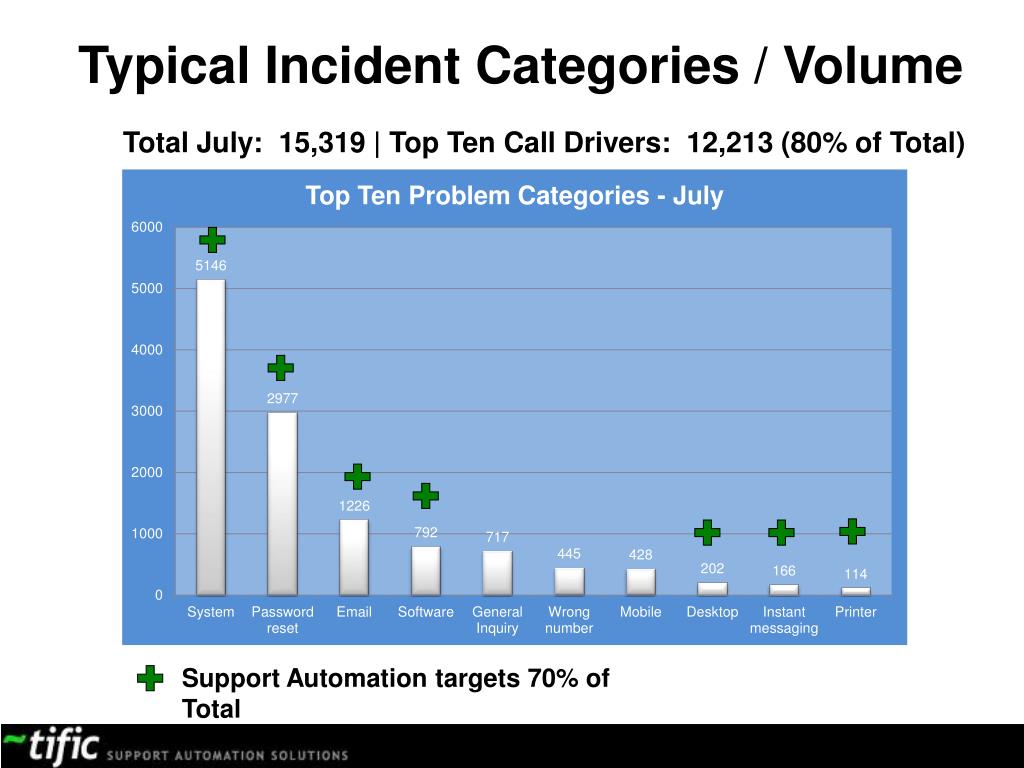 Typical Incident Categories / Volume

Total July: 15,319 | Top Ten Call Drivers: 12,213 (80% of Total)

Top Ten Problem Categories - July

6000
5000
4000
3000
2000
1000
0

5146
2977
1226
792
717
445
428
202
166
114

System
Password reset
Email
Software
General Inquiry
Wrong number
Mobile
Desktop
Instant messaging
Printer

Support Automation targets 70% of Total

~tific SUPPORT AUTOMATION SOLUTIONS